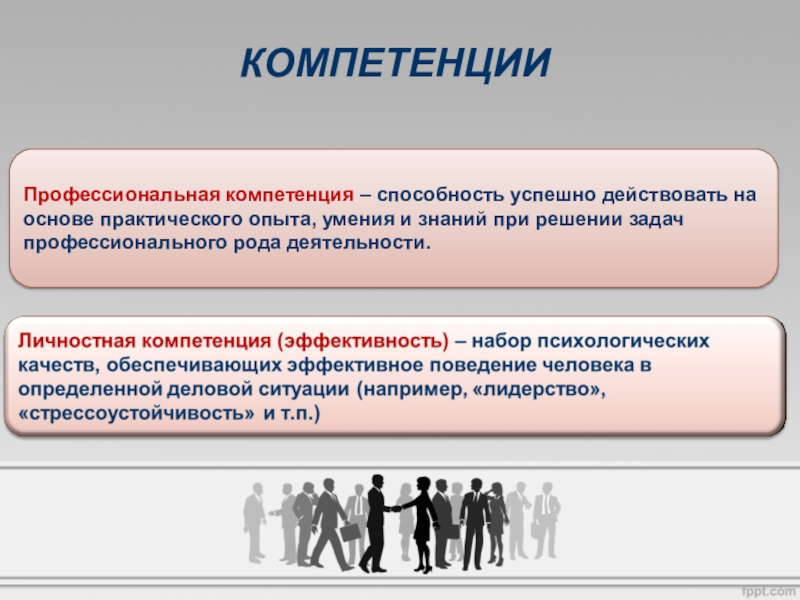 КОМПЕТЕНЦИИ

Профессиональная компетенция – способность успешно действовать на основе практического опыта, умения и знаний при решении задач профессионального рода деятельности.

Личностная компетенция (эффективность) – набор психологических качеств, обеспечивающих эффективное поведение человека в определенной деловой ситуации (например, «лидерство», «стрессоустойчивость» и т.п.)

fppt.com